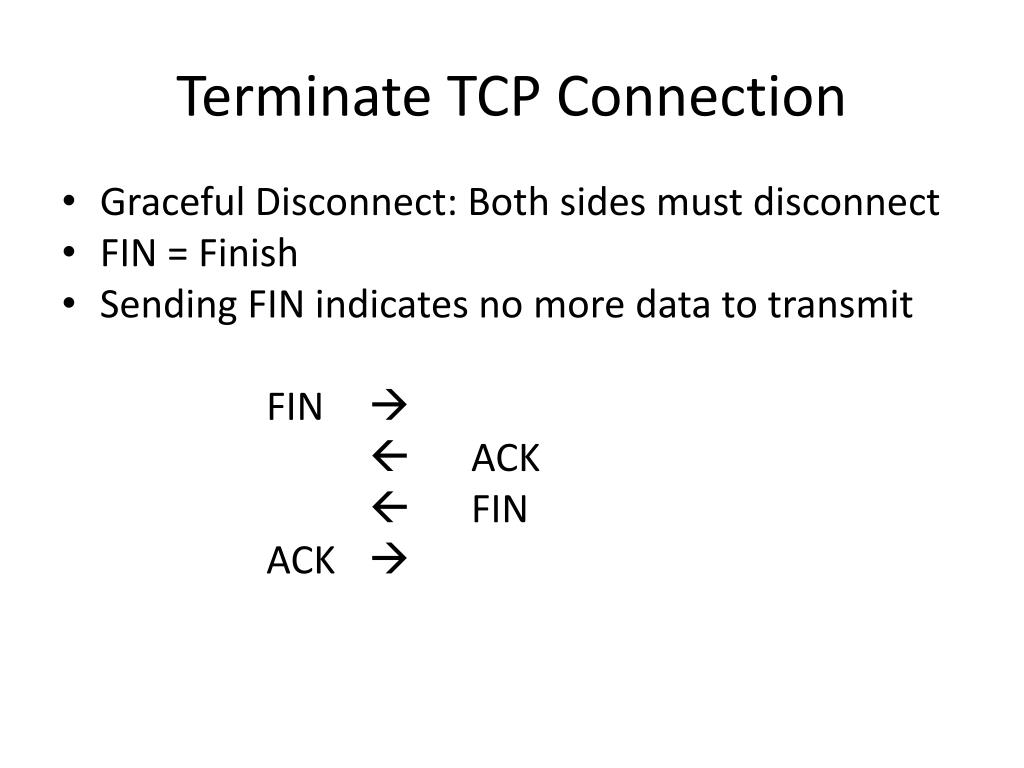 Terminate TCP Connection

• Graceful Disconnect: Both sides must disconnect
• FIN = Finish
• Sending FIN indicates no more data to transmit

FIN →
← ACK
← FIN
ACK →